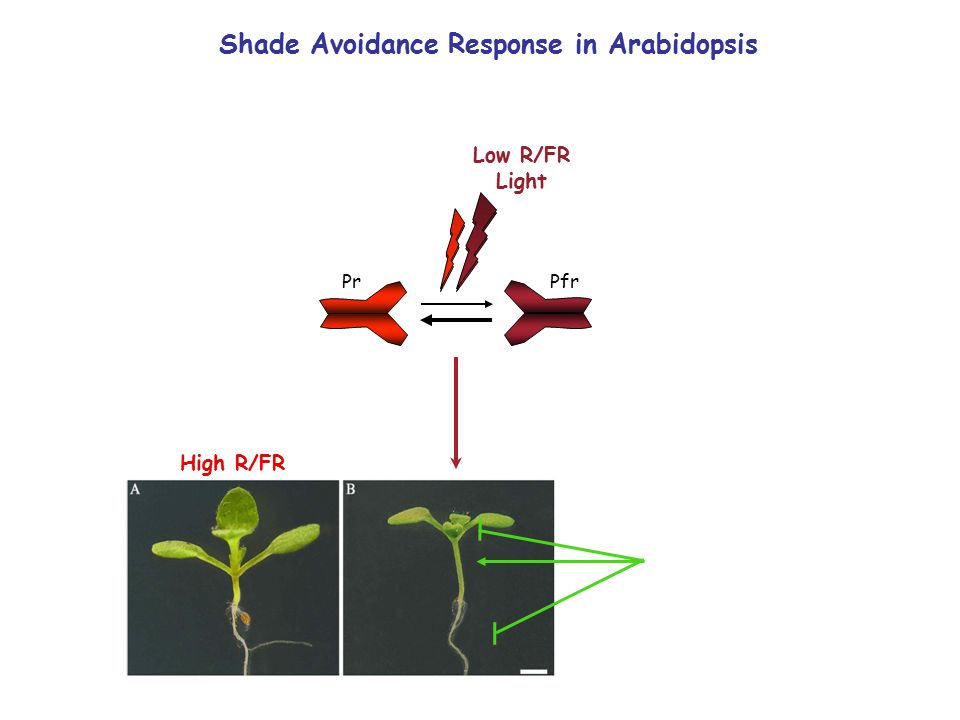 Shade Avoidance Response in Arabidopsis

Low R/FR Light

Pr

Pfr

High R/FR

A

B